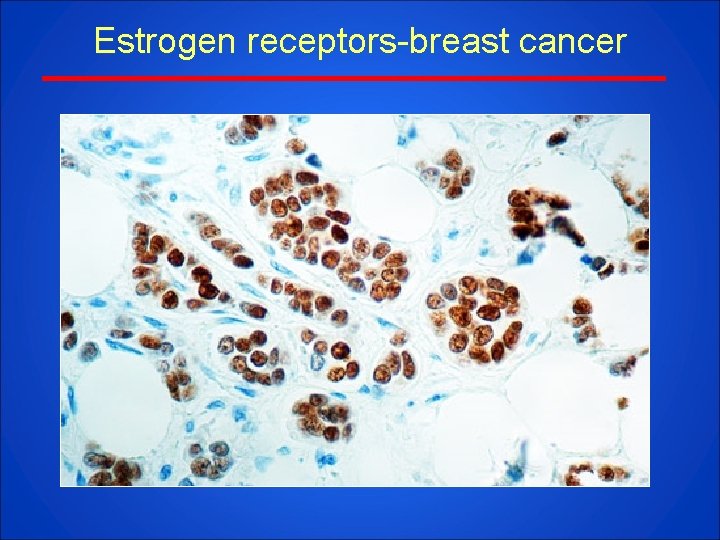 Estrogen receptors-breast cancer